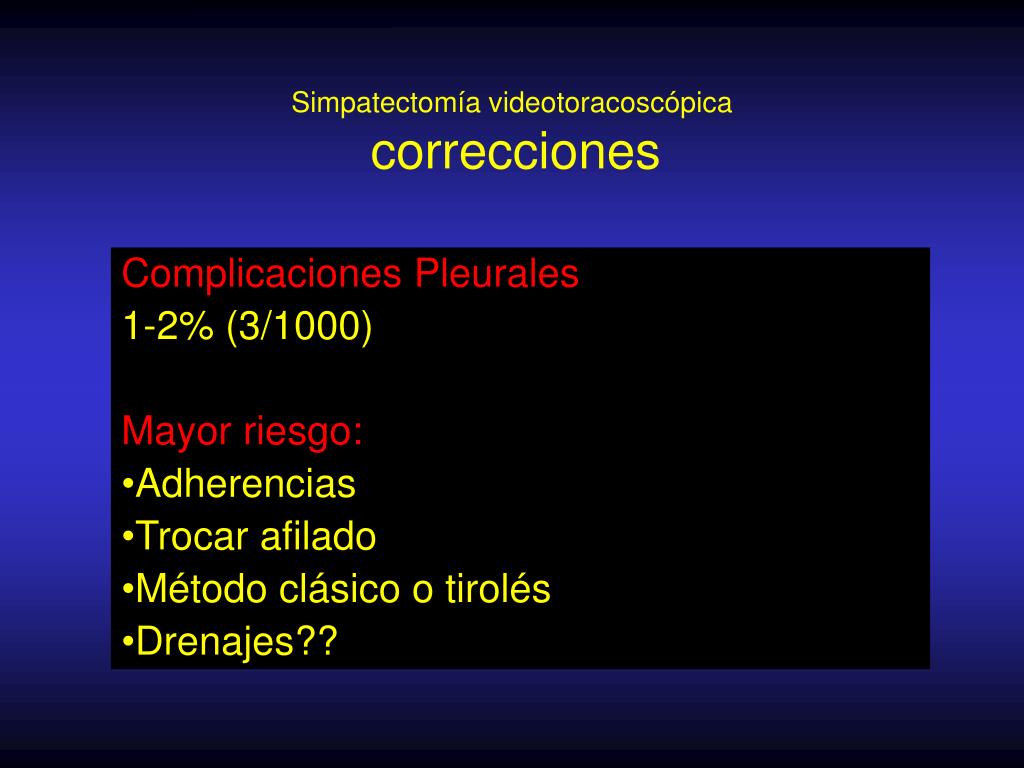 Simpatectomía videotoracoscópica
correcciones

Complicaciones Pleurales
1-2% (3/1000)

Mayor riesgo:
•Adherencias
•Trocar afilado
•Método clásico o tirolés
•Drenajes??